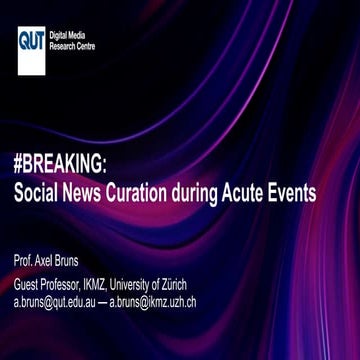 QUT

Digital Media
Research Centre

#BREAKING:
Social News Curation during Acute Events

Prof. Axel Bruns

Guest Professor, IKMZ, University of Zürich
a.bruns@qut.edu.au — a.bruns@ikmz.uzh.ch